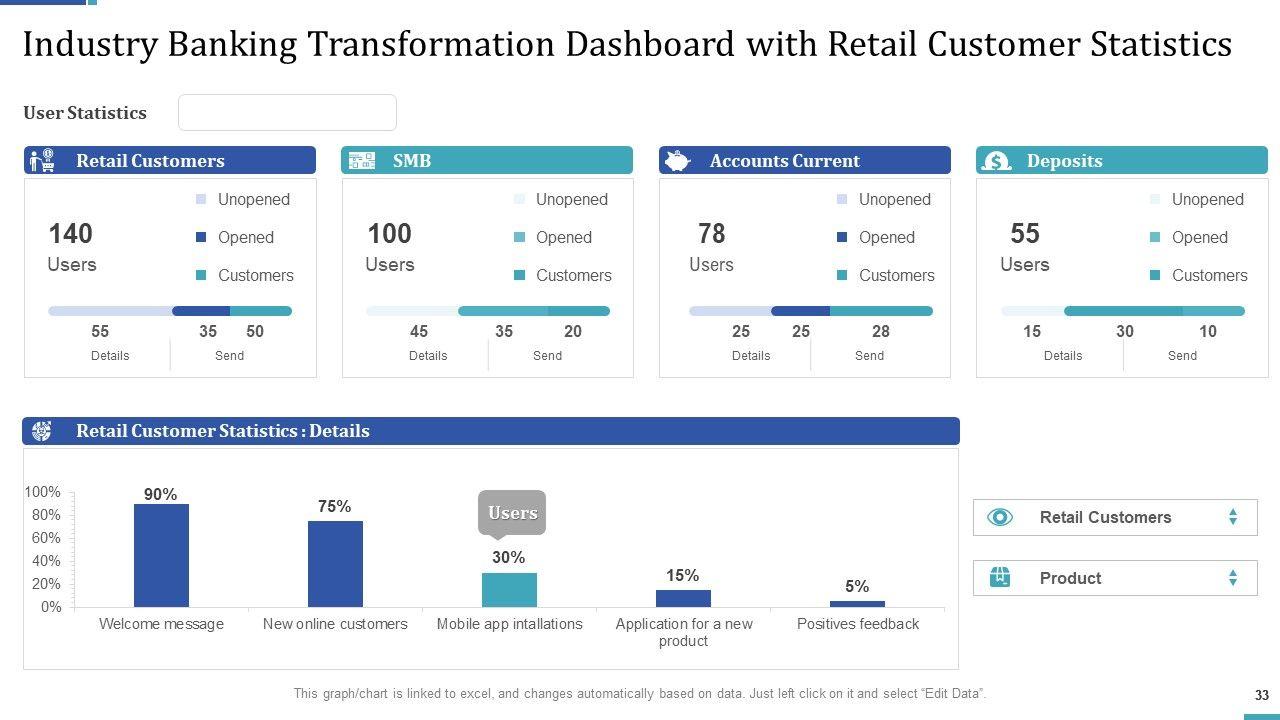 Industry Banking Transformation Dashboard with Retail Customer Statistics

User Statistics

Retail Customers

140
Users

Unopened
Opened
Customers

55 35 50
Details Send

SMB

100
Users

Unopened
Opened
Customers

45 35 20
Details Send

Accounts Current

78
Users

Unopened
Opened
Customers

25 25 28
Details Send

Deposits

55
Users

Unopened
Opened
Customers

15 30 10
Details Send

Retail Customer Statistics : Details

100%
80%
60%
40%
20%
0%

90%
75%
Users
30%
15%
5%

Welcome message
New online customers
Mobile app intallations
Application for a new product
Positives feedback

Retail Customers

Product

This graph/chart is linked to excel, and changes automatically based on data. Just left click on it and select "Edit Data".

33